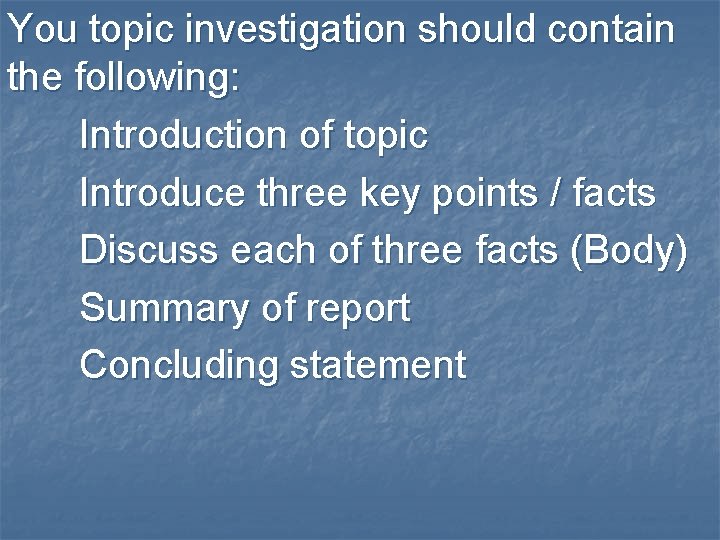 You topic investigation should contain the following:

Introduction of topic

Introduce three key points / facts

Discuss each of three facts (Body)

Summary of report

Concluding statement